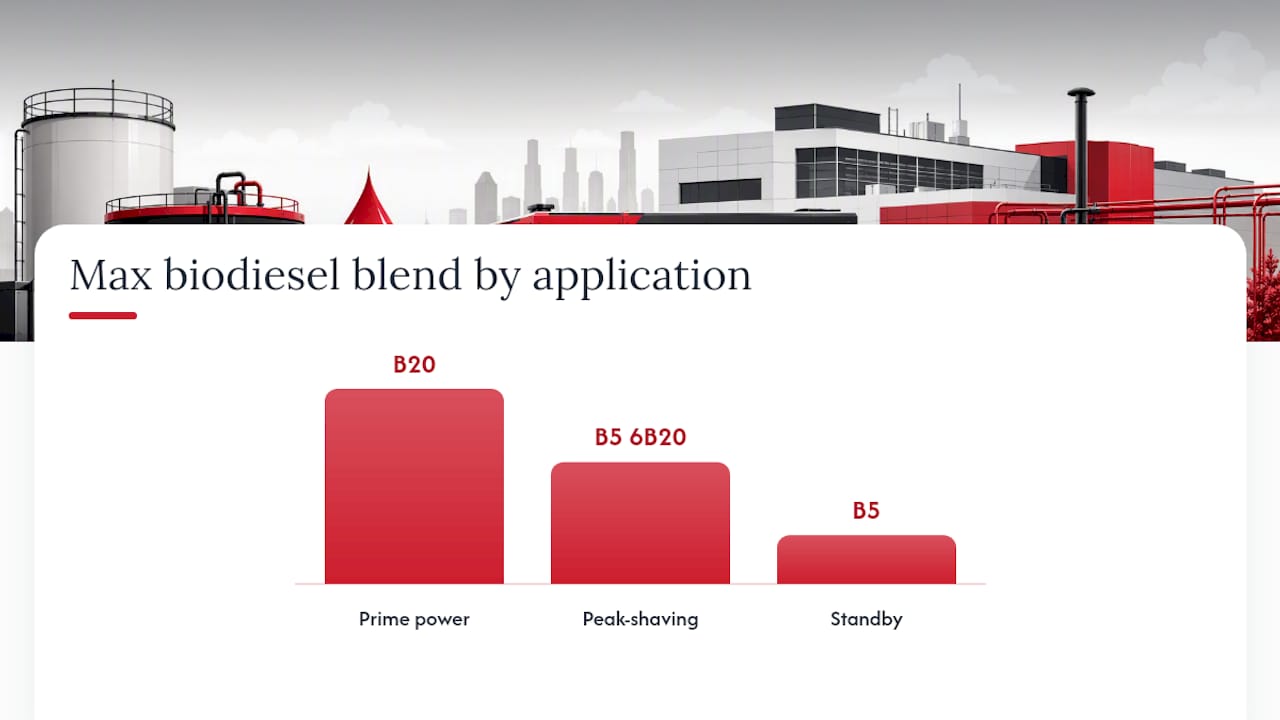 Max biodiesel blend by application

B20

B5 6B20

B5

Prime power

Peak-shaving

Standby